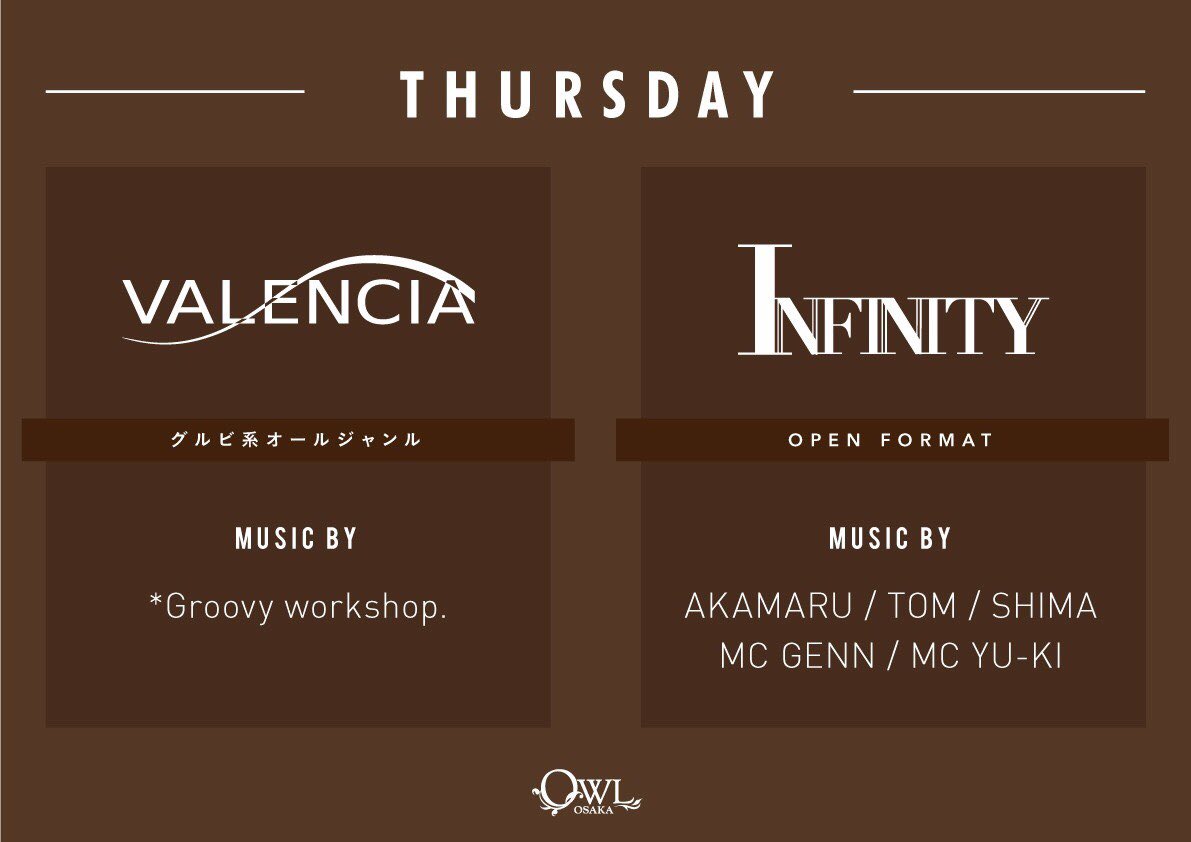 THURSDAY

VALENCIA

グルビ系オールジャンル

MUSIC BY

*Groovy workshop.

INFINITY

OPEN FORMAT

MUSIC BY

AKAMARU / TOM / SHIMA
MC GENN / MC YU-KI

OWL
OSAKA